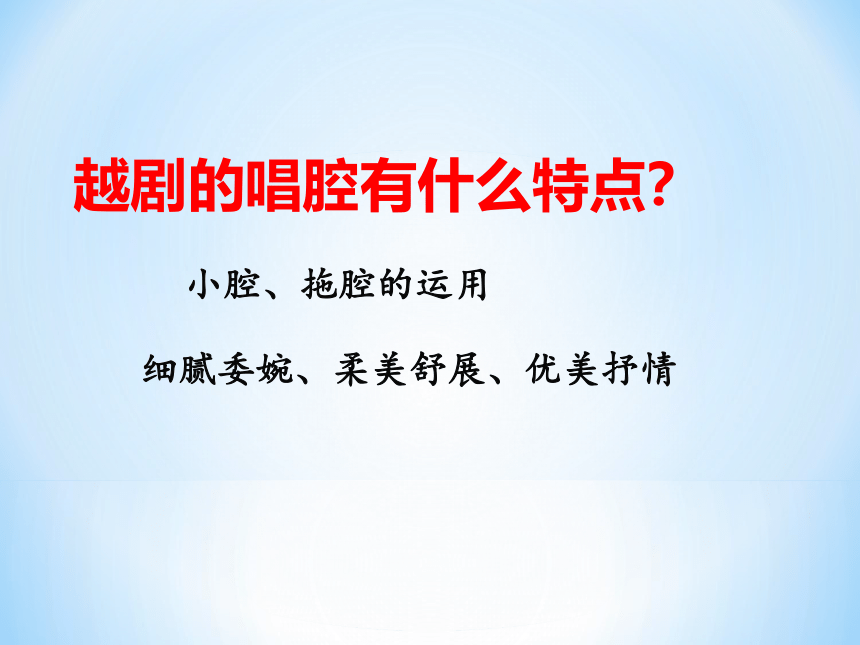 越剧的唱腔有什么特点?

小腔、拖腔的运用

细腻委婉、柔美舒展、优美抒情